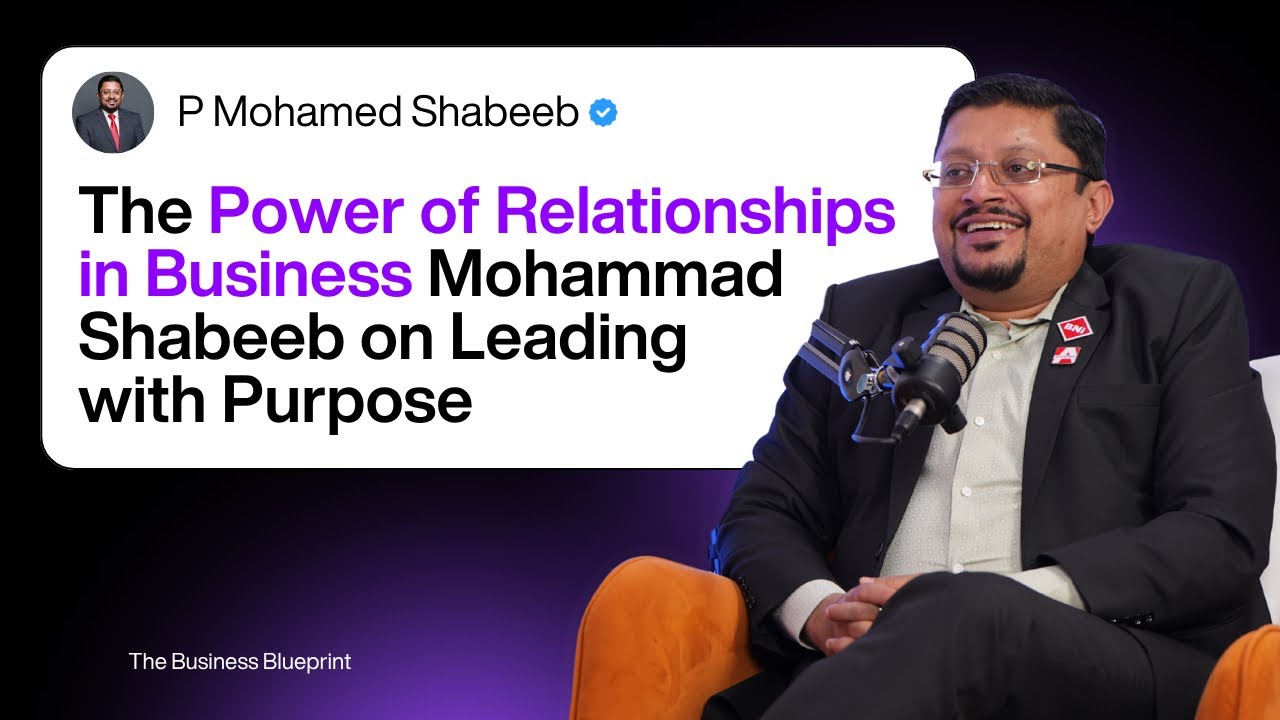 P Mohamed Shabeeb

The Power of Relationships in Business Mohammad Shabeeb on Leading with Purpose

BNI

A

The Business Blueprint